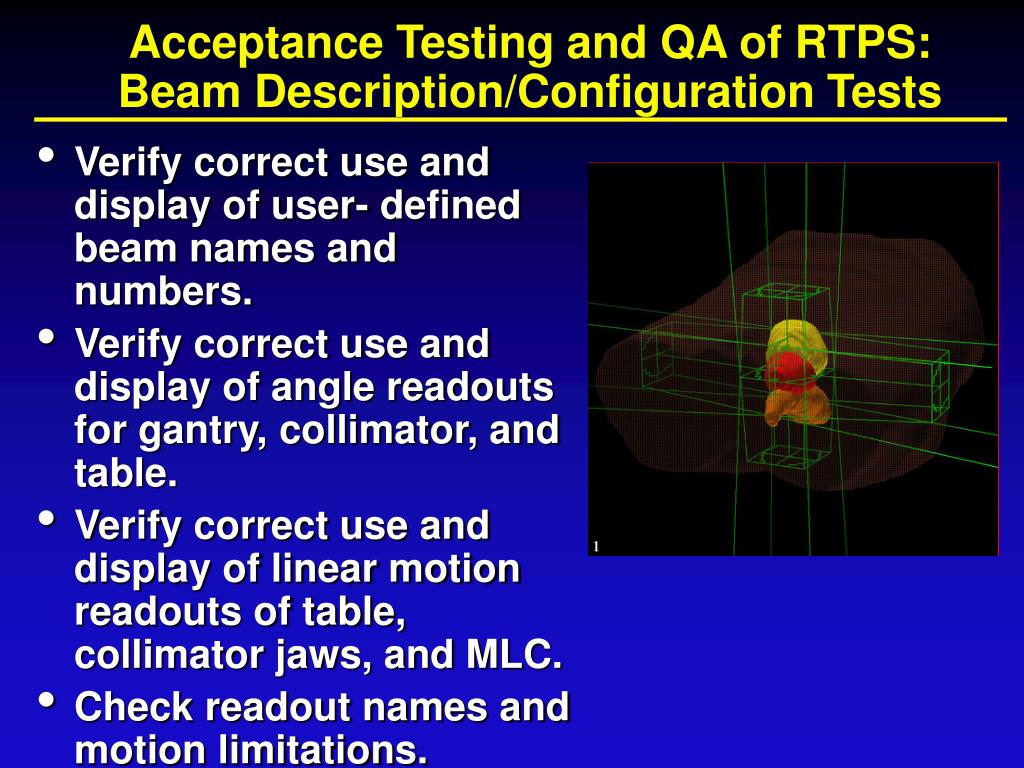 Acceptance Testing and QA of RTPS: Beam Description/Configuration Tests

• Verify correct use and display of user- defined beam names and numbers.

• Verify correct use and display of angle readouts for gantry, collimator, and table.

• Verify correct use and display of linear motion readouts of table, collimator jaws, and MLC.

• Check readout names and motion limitations.

1